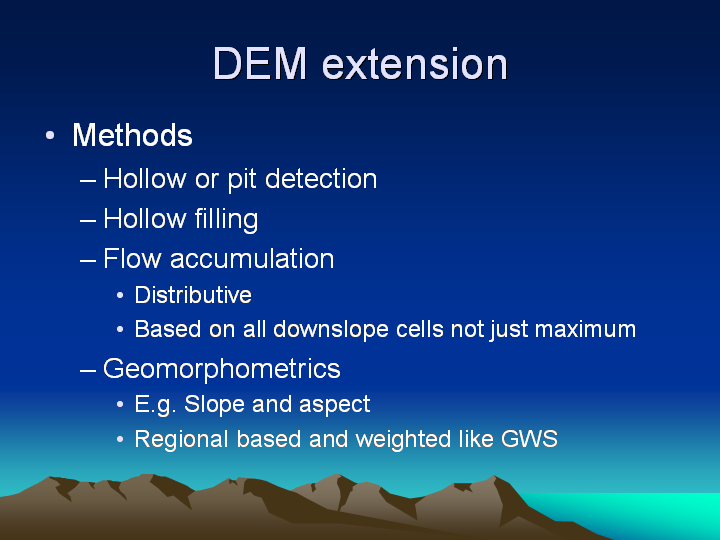 DEM extension

• Methods
– Hollow or pit detection
– Hollow filling
– Flow accumulation
• Distributive
• Based on all downslope cells not just maximum
– Geomorphometrics
• E.g. Slope and aspect
• Regional based and weighted like GWS